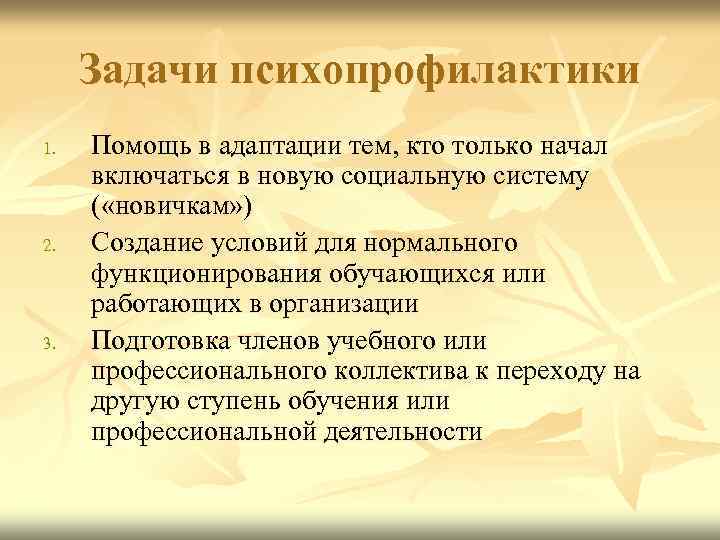 Задачи психопрофилактики

1. Помощь в адаптации тем, кто только начал включаться в новую социальную систему («новичкам»)
2. Создание условий для нормального функционирования обучающихся или работающих в организации
3. Подготовка членов учебного или профессионального коллектива к переходу на другую ступень обучения или профессиональной деятельности